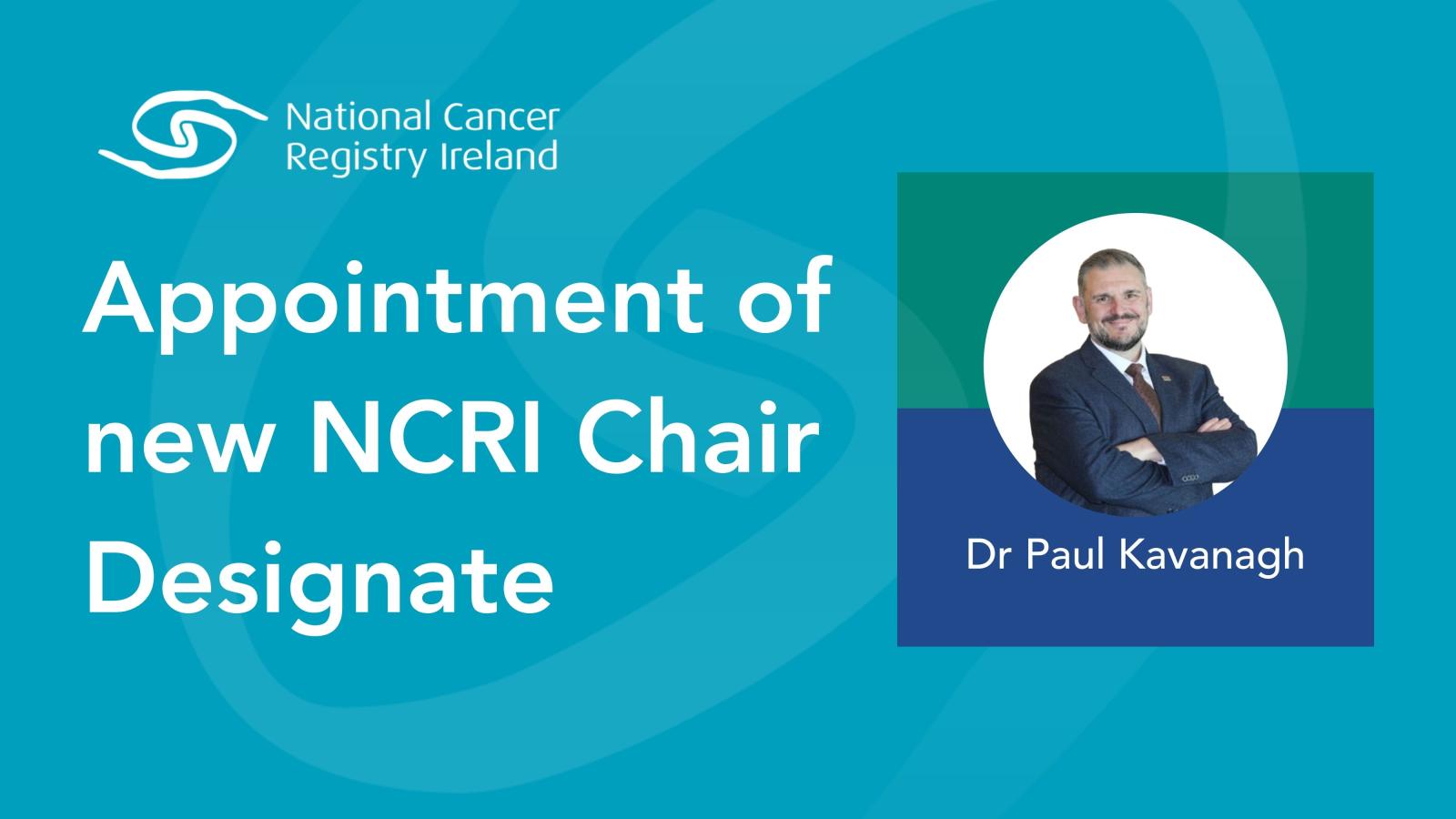 National Cancer Registry Ireland

Appointment of new NCRI Chair Designate

Dr Paul Kavanagh